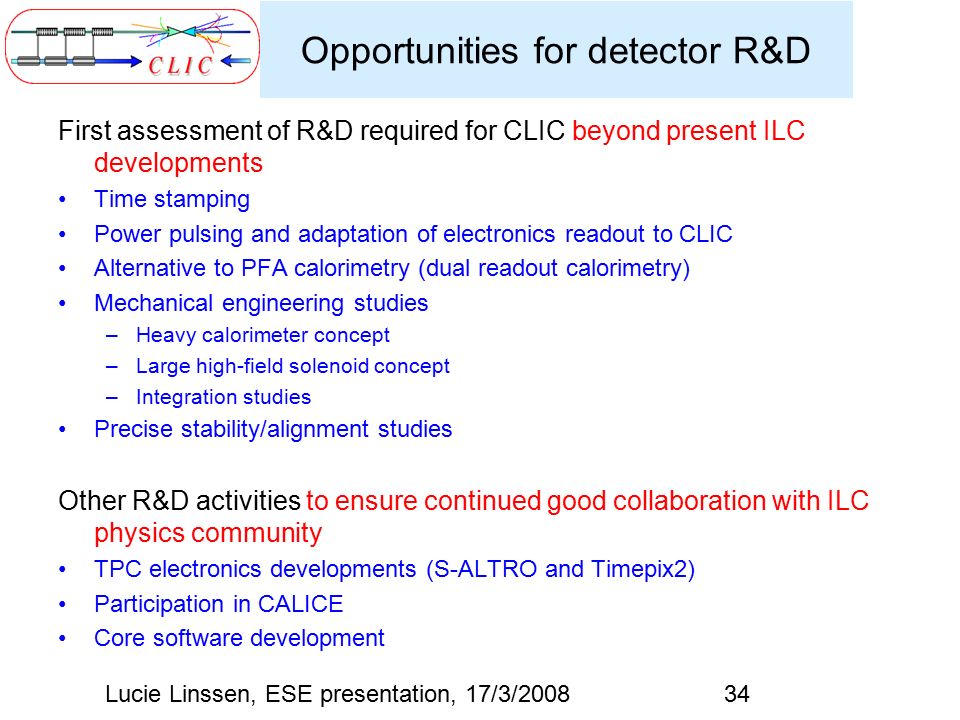 CLIC

Opportunities for detector R&D

First assessment of R&D required for CLIC beyond present ILC developments

• Time stamping
• Power pulsing and adaptation of electronics readout to CLIC
• Alternative to PFA calorimetry (dual readout calorimetry)
• Mechanical engineering studies
 – Heavy calorimeter concept
 – Large high-field solenoid concept
 – Integration studies
• Precise stability/alignment studies

Other R&D activities to ensure continued good collaboration with ILC physics community

• TPC electronics developments (S-ALTRO and Timepix2)
• Participation in CALICE
• Core software development

Lucie Linssen, ESE presentation, 17/3/2008 34